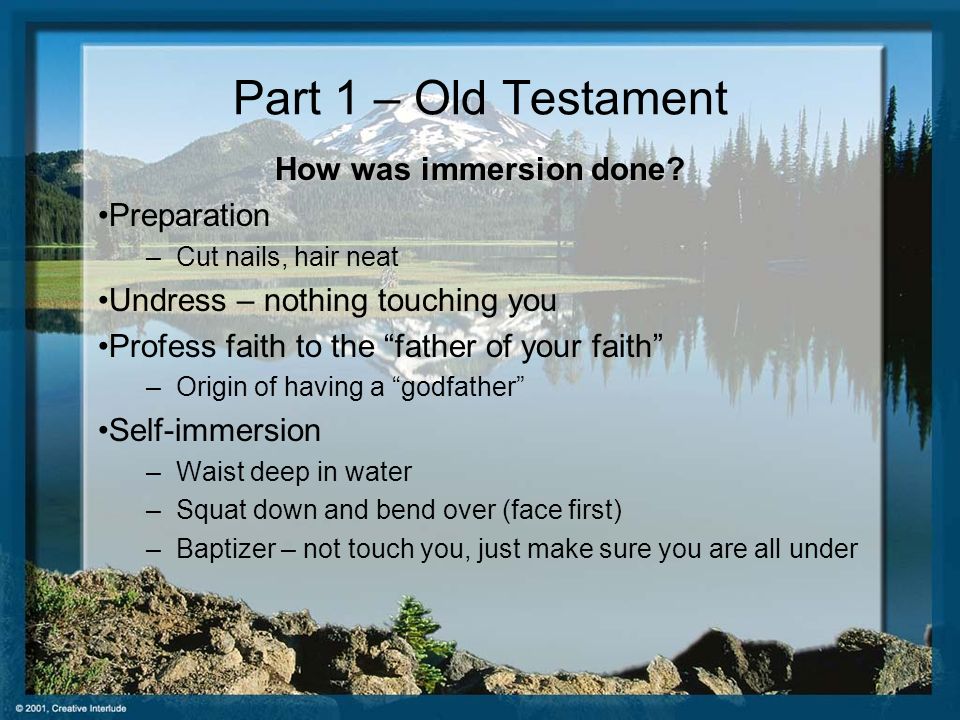 Part 1 – Old Testament

How was immersion done?

•Preparation
– Cut nails, hair neat

•Undress – nothing touching you

•Profess faith to the “father of your faith”
– Origin of having a “godfather”

•Self-immersion
– Waist deep in water
– Squat down and bend over (face first)
– Baptizer – not touch you, just make sure you are all under

© 2001, Creative Interlude